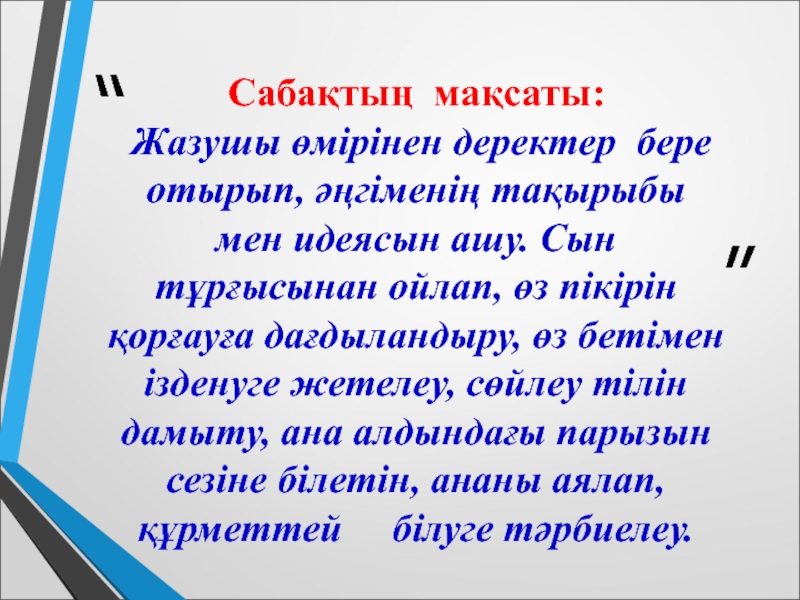 "

Сабақтың мақсаты:
Жазушы өмірінен деректер бере отырып, әңгіменің тақырыбы мен идеясын ашу. Сын тұрғысынан ойлап, өз пікірін қорғауға дағдыландыру, өз бетімен ізденуге жетелеу, сөйлеу тілін дамыту, ана алдындағы парызын сезіне білетін, ананы аялап, құрметтей білуге тәрбиелеу.

"